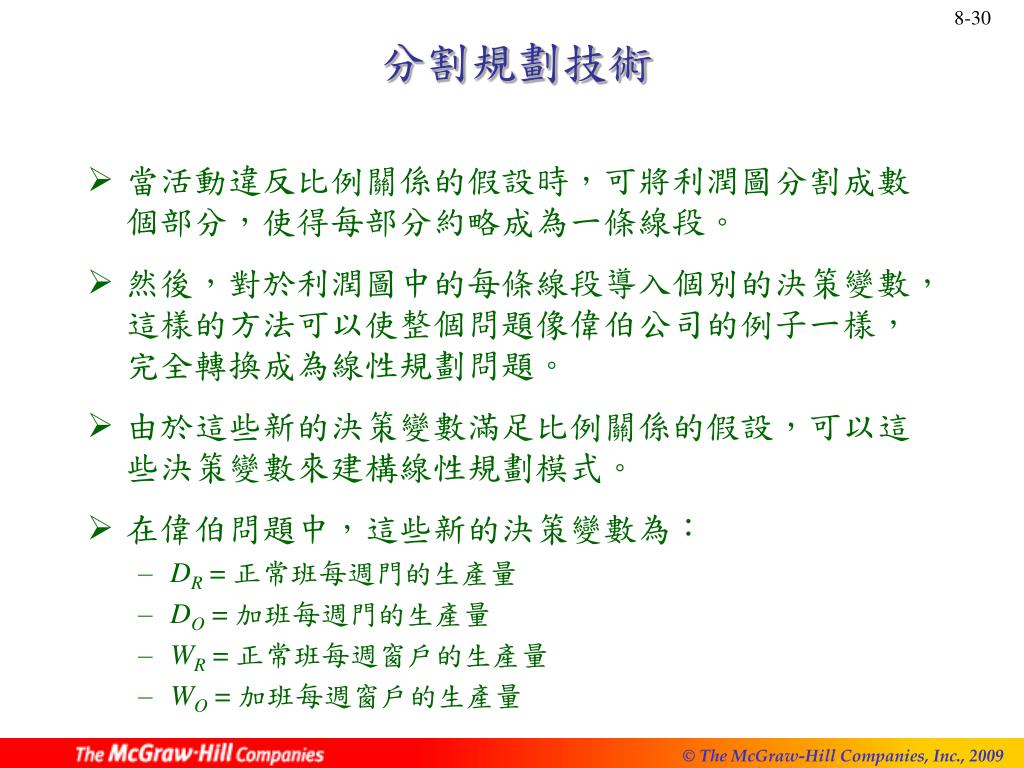 8-30

分割規劃技術

➢ 當活動違反比例關係的假設時，可將利潤圖分割成數個部分，使得每部分約略成為一條線段。

➢ 然後，對於利潤圖中的每條線段導入個別的決策變數，這樣的方法可以使整個問題像偉伯公司的例子一樣，完全轉換成為線性規劃問題。

➢ 由於這些新的決策變數滿足比例關係的假設，可以這些決策變數來建構線性規劃模式。

➢ 在偉伯問題中，這些新的決策變數為：
– $D_R$ = 正常班每週門的生產量
– $D_O$ = 加班每週門的生產量
– $W_R$ = 正常班每週窗戶的生產量
– $W_O$ = 加班每週窗戶的生產量

The McGraw·Hill Companies

© The McGraw-Hill Companies, Inc., 2009